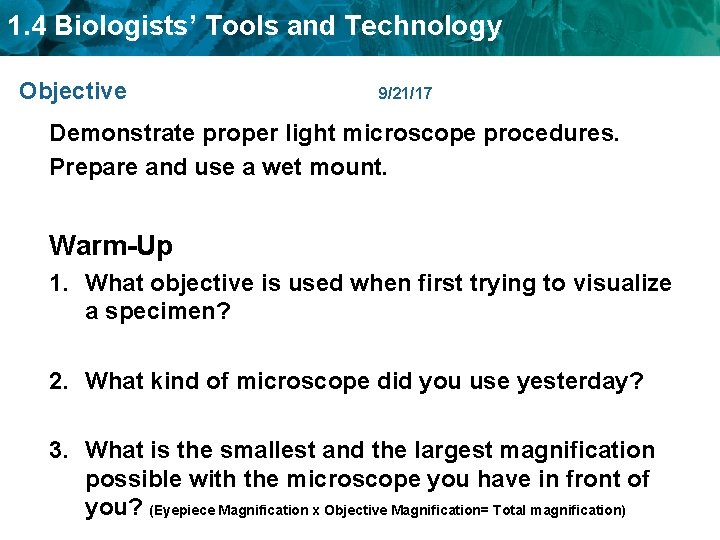 1.4 Biologists' Tools and Technology

Objective 9/21/17

Demonstrate proper light microscope procedures.

Prepare and use a wet mount.

Warm-Up

1. What objective is used when first trying to visualize a specimen?

2. What kind of microscope did you use yesterday?

3. What is the smallest and the largest magnification possible with the microscope you have in front of you? (Eyepiece Magnification x Objective Magnification= Total magnification)